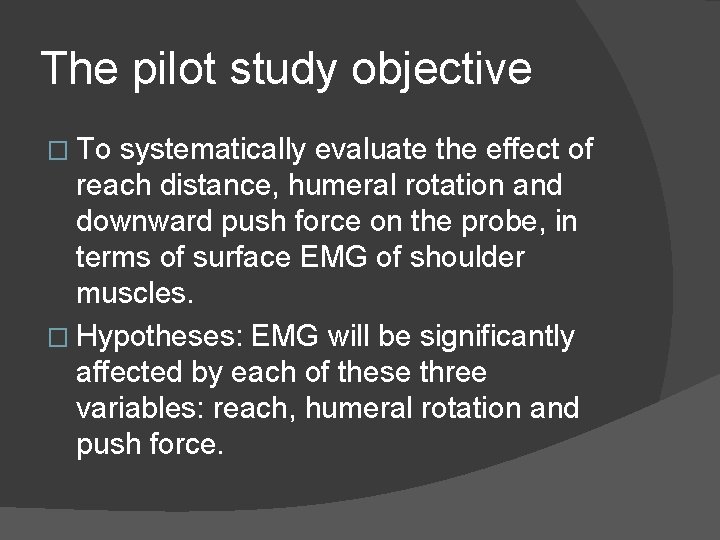 The pilot study objective

□ To systematically evaluate the effect of reach distance, humeral rotation and downward push force on the probe, in terms of surface EMG of shoulder muscles.

□ Hypotheses: EMG will be significantly affected by each of these three variables: reach, humeral rotation and push force.